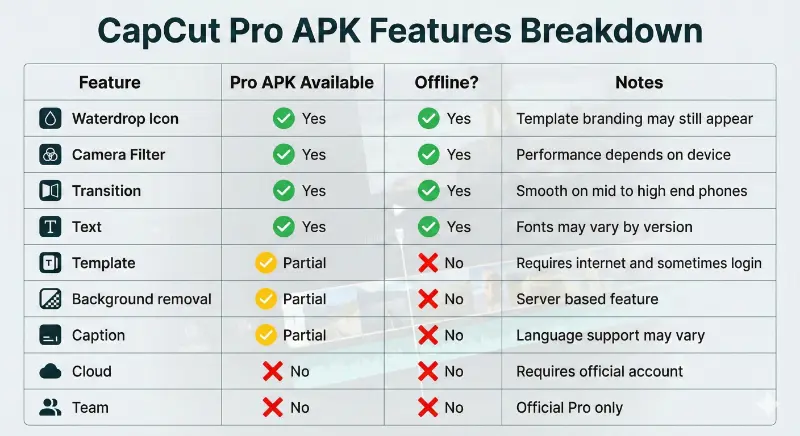 CapCut Pro APK Features Breakdown

| Feature | Pro APK Available | Offline? | Notes |
|---|---|---|---|
| Waterdrop Icon | Yes | Yes | Template branding may still appear |
| Camera Filter | Yes | Yes | Performance depends on device |
| Transition | Yes | Yes | Smooth on mid to high end phones |
| Text | Yes | Yes | Fonts may vary by version |
| Template | Partial | No | Requires internet and sometimes login |
| Background removal | Partial | No | Server based feature |
| Caption | Partial | No | Language support may vary |
| Cloud | No | No | Requires official account |
| Team | No | No | Official Pro only |